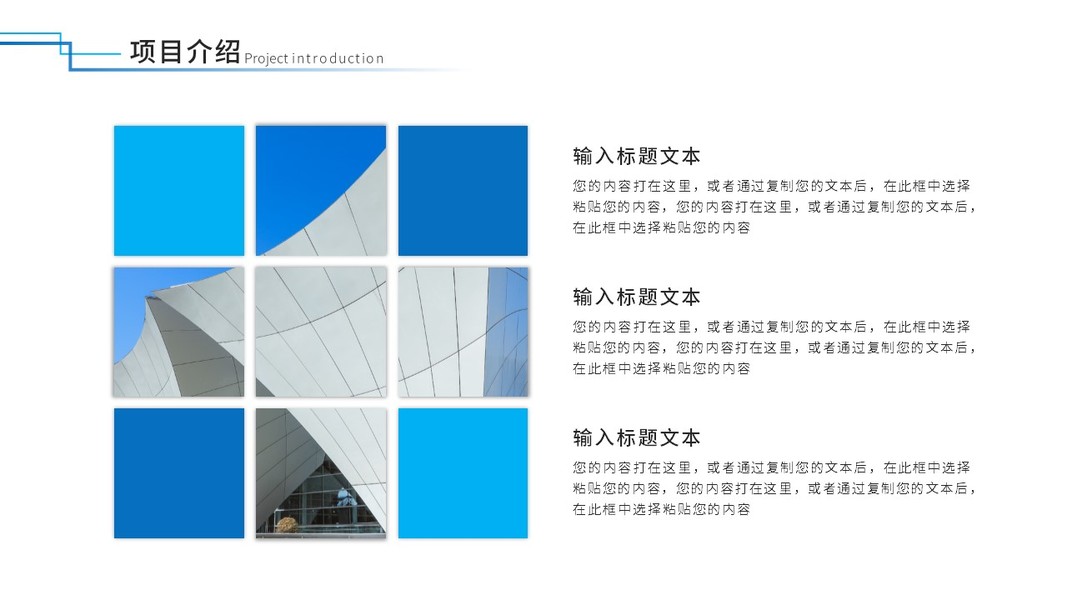 项目介绍 Project introduction

输入标题文本

您的内容打在这里，或者通过复制您的文本后，在此框中选择粘贴您的内容，您的内容打在这里，或者通过复制您的文本后，在此框中选择粘贴您的内容

输入标题文本

您的内容打在这里，或者通过复制您的文本后，在此框中选择粘贴您的内容，您的内容打在这里，或者通过复制您的文本后，在此框中选择粘贴您的内容

输入标题文本

您的内容打在这里，或者通过复制您的文本后，在此框中选择粘贴您的内容，您的内容打在这里，或者通过复制您的文本后，在此框中选择粘贴您的内容